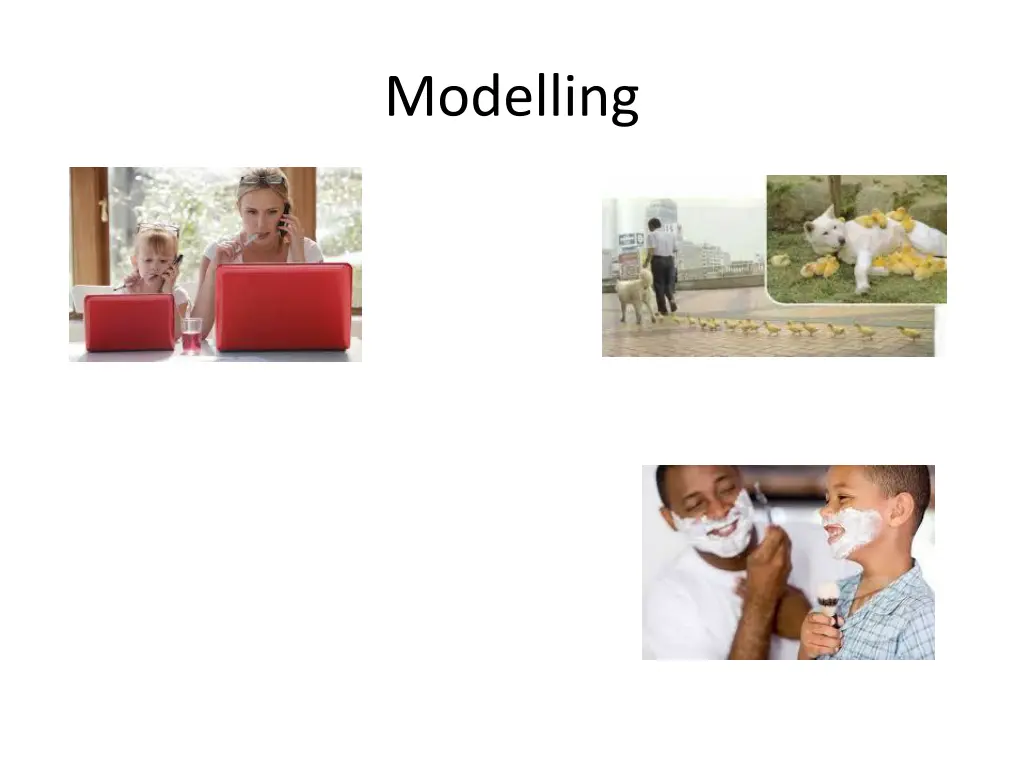 Modelling